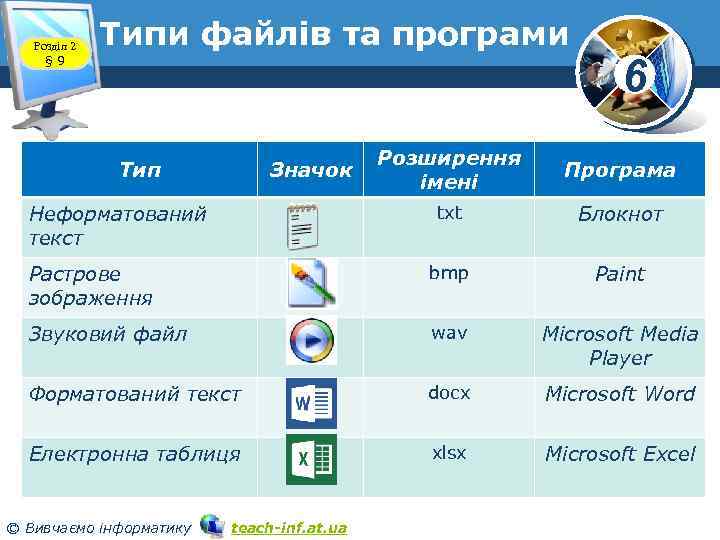 Розділ 2
§ 9

Типи файлів та програми

6

| Тип | Значок | Розширення імені | Програма |
|---|---|---|---|
| Неформатований текст | | txt | Блокнот |
| Растрове зображення | | bmp | Paint |
| Звуковий файл | | wav | Microsoft Media Player |
| Форматований текст | W | docx | Microsoft Word |
| Електронна таблиця | X | xlsx | Microsoft Excel |

© Вивчаємо інформатику teach-inf.at.ua